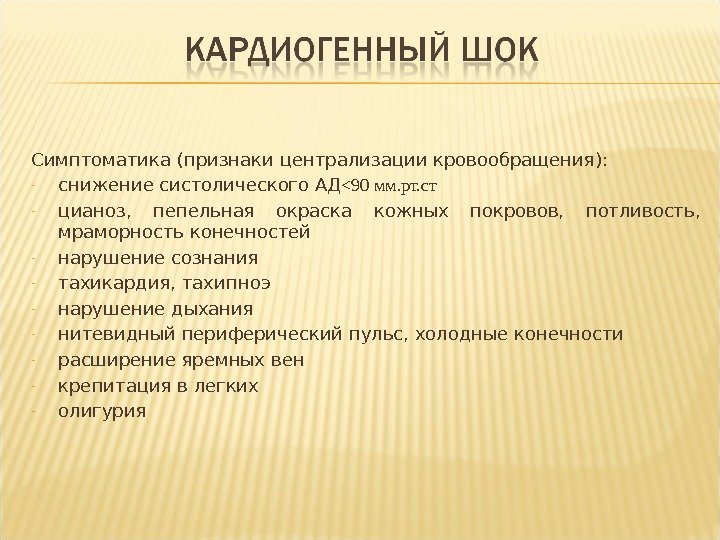 КАРДИОГЕННЫЙ ШОК

Симптоматика (признаки централизации кровообращения):
- снижение систолического АД<90 мм.рт.ст
- цианоз, пепельная окраска кожных покровов, потливость, мраморность конечностей
- нарушение сознания
- тахикардия, тахипноэ
- нарушение дыхания
- нитевидный периферический пульс, холодные конечности
- расширение яремных вен
- крепитация в легких
- олигурия